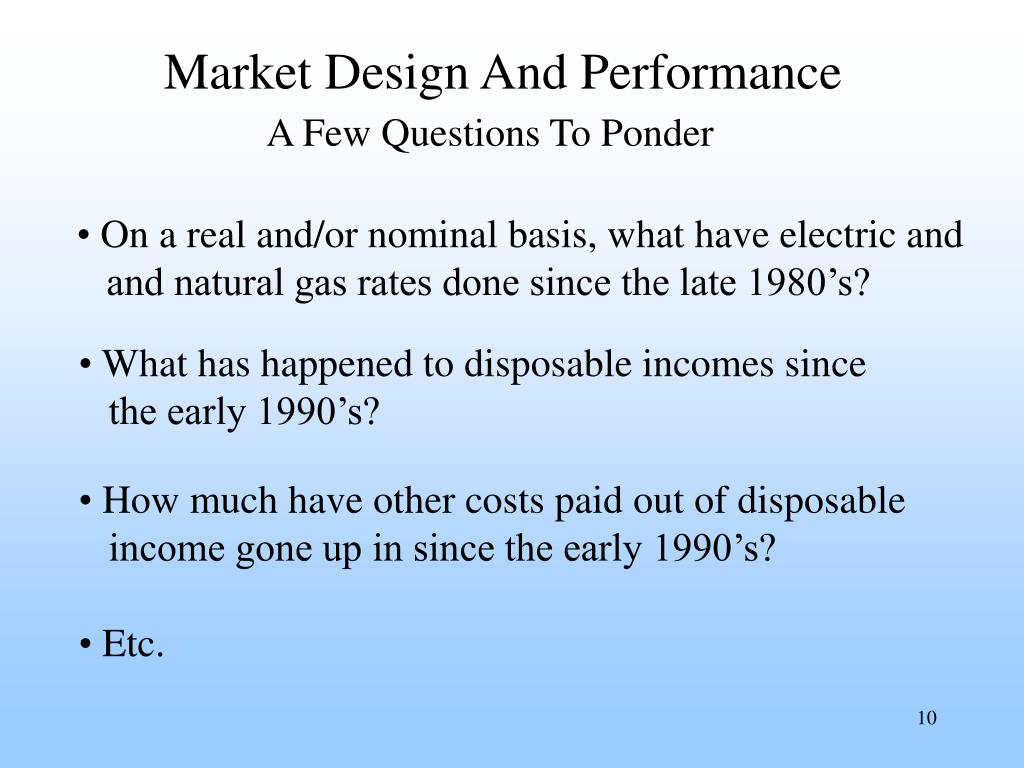 Market Design And Performance
A Few Questions To Ponder

• On a real and/or nominal basis, what have electric and and natural gas rates done since the late 1980’s?

• What has happened to disposable incomes since the early 1990’s?

• How much have other costs paid out of disposable income gone up in since the early 1990’s?

• Etc.

10